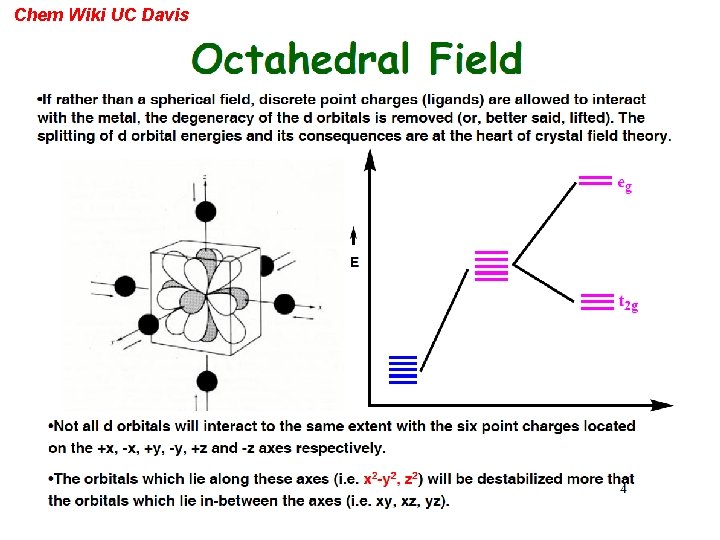 Chem Wiki UC Davis

Octahedral Field

•If rather than a spherical field, discrete point charges (ligands) are allowed to interact with the metal, the degeneracy of the d orbitals is removed (or, better said, lifted). The splitting of d orbital energies and its consequences are at the heart of crystal field theory.

E

$e_g$

$t_{2g}$

•Not all d orbitals will interact to the same extent with the six point charges located on the +x, -x, +y, -y, +z and -z axes respectively.

•The orbitals which lie along these axes (i.e. $x^2$-$y^2$, $z^2$) will be destabilized more that the orbitals which lie in-between the axes (i.e. xy, xz, yz).

4